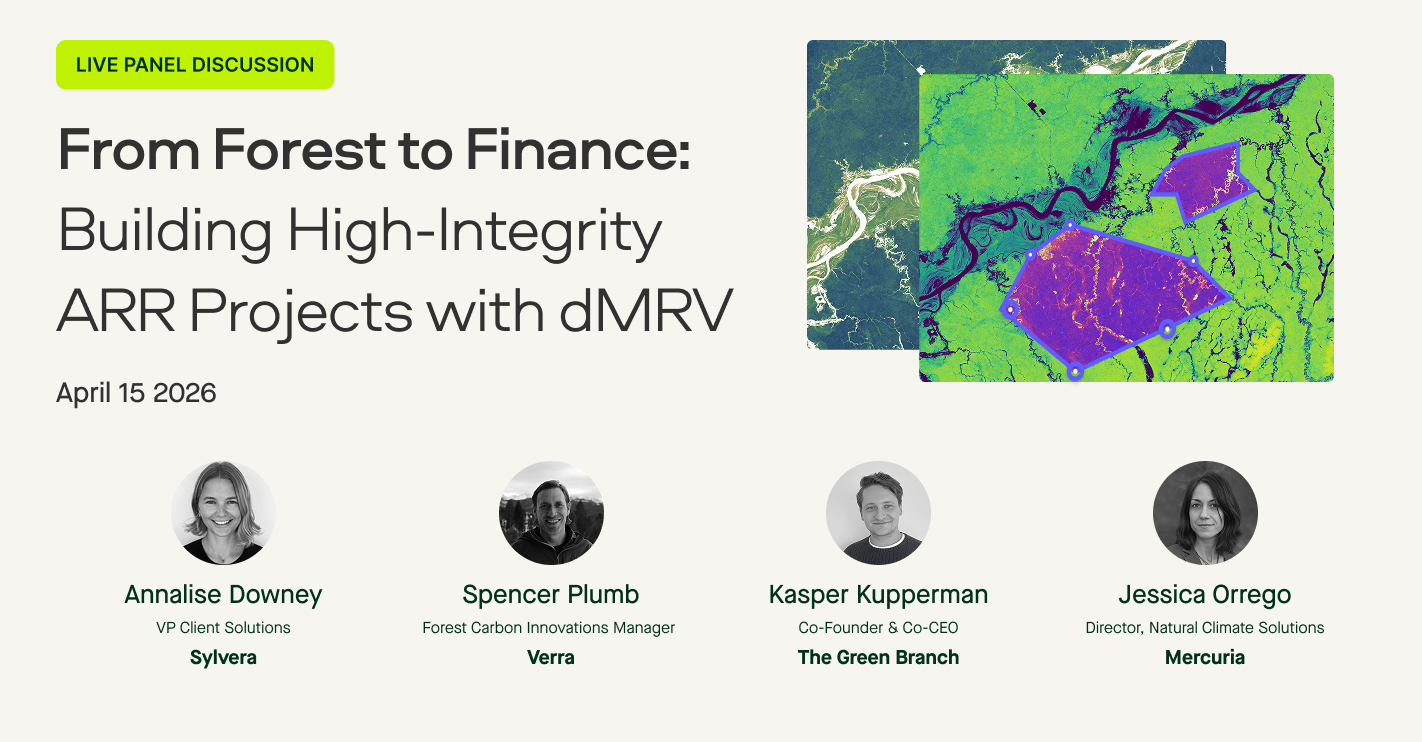 LIVE PANEL DISCUSSION

From Forest to Finance: Building High-Integrity ARR Projects with dMRV

April 15 2026

Annalise Downey
VP Client Solutions
Sylvera

Spencer Plumb
Forest Carbon Innovations Manager
Verra

Kasper Kupperman
Co-Founder & Co-CEO
The Green Branch

Jessica Orrego
Director, Natural Climate Solutions
Mercuria